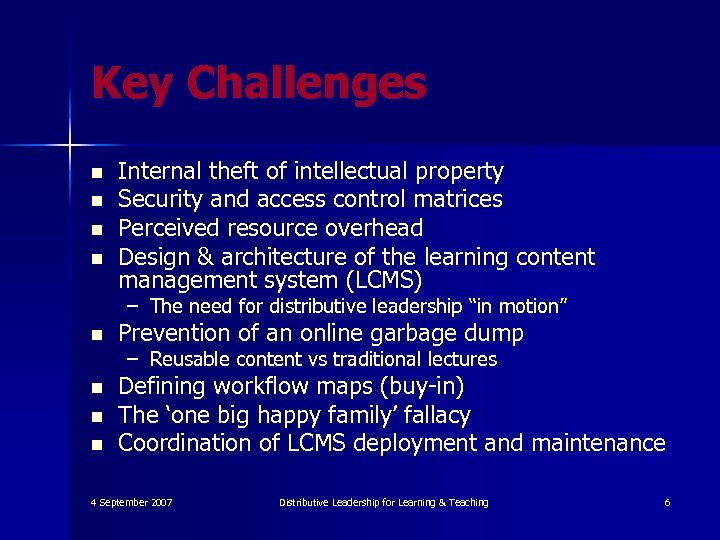 Key Challenges

- Internal theft of intellectual property
- Security and access control matrices
- Perceived resource overhead
- Design & architecture of the learning content management system (LCMS)
  – The need for distributive leadership "in motion"
- Prevention of an online garbage dump
  – Reusable content vs traditional lectures
- Defining workflow maps (buy-in)
- The 'one big happy family' fallacy
- Coordination of LCMS deployment and maintenance

4 September 2007 Distributive Leadership for Learning & Teaching 6